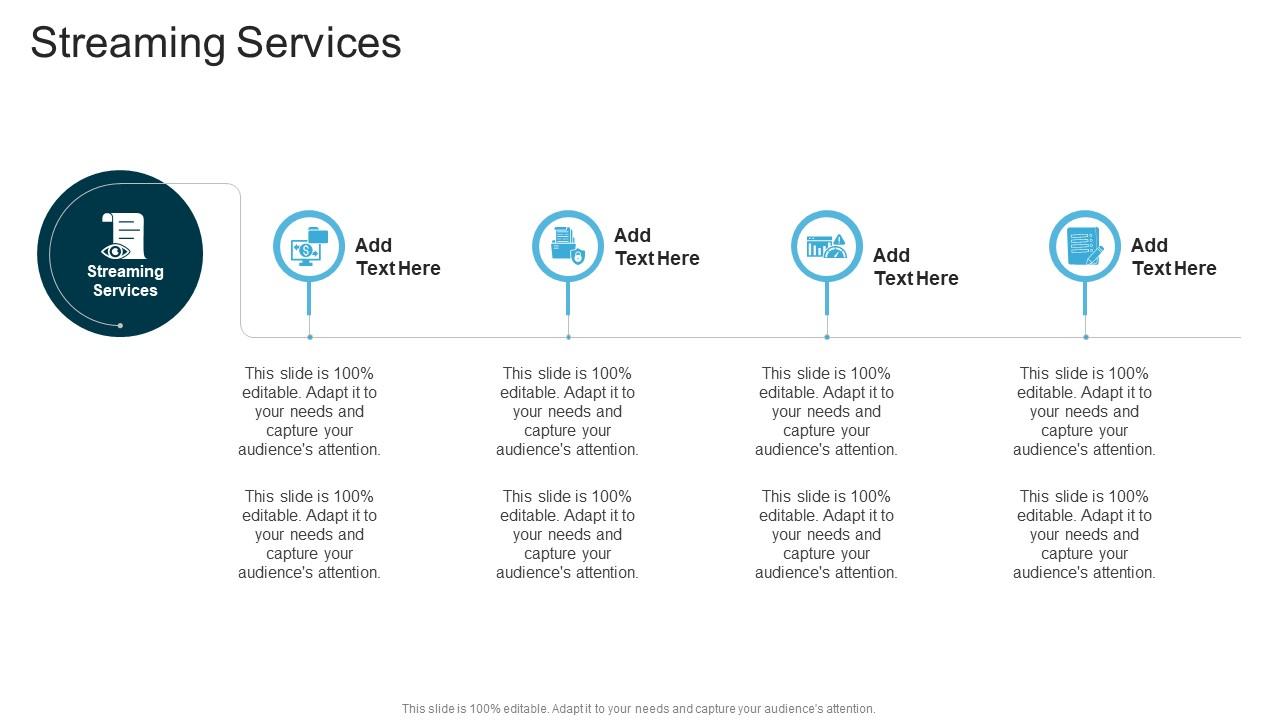 Streaming Services

Streaming Services

Add Text Here

This slide is 100% editable. Adapt it to your needs and capture your audience's attention.

This slide is 100% editable. Adapt it to your needs and capture your audience's attention.

Add Text Here

This slide is 100% editable. Adapt it to your needs and capture your audience's attention.

This slide is 100% editable. Adapt it to your needs and capture your audience's attention.

Add Text Here

This slide is 100% editable. Adapt it to your needs and capture your audience's attention.

This slide is 100% editable. Adapt it to your needs and capture your audience's attention.

Add Text Here

This slide is 100% editable. Adapt it to your needs and capture your audience's attention.

This slide is 100% editable. Adapt it to your needs and capture your audience's attention.

This slide is 100% editable. Adapt it to your needs and capture your audience's attention.